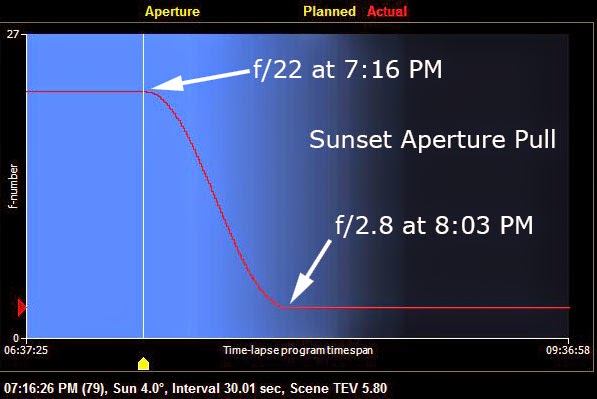 Aperture Planned Actual

27

f-number

0

f/22 at 7:16 PM

Sunset Aperture Pull

f/2.8 at 8:03 PM

06:37:25 Time-lapse program timespan 09:36:58

07:16:26 PM (79), Sun 4.0°, Interval 30.01 sec, Scene TEV 5.80